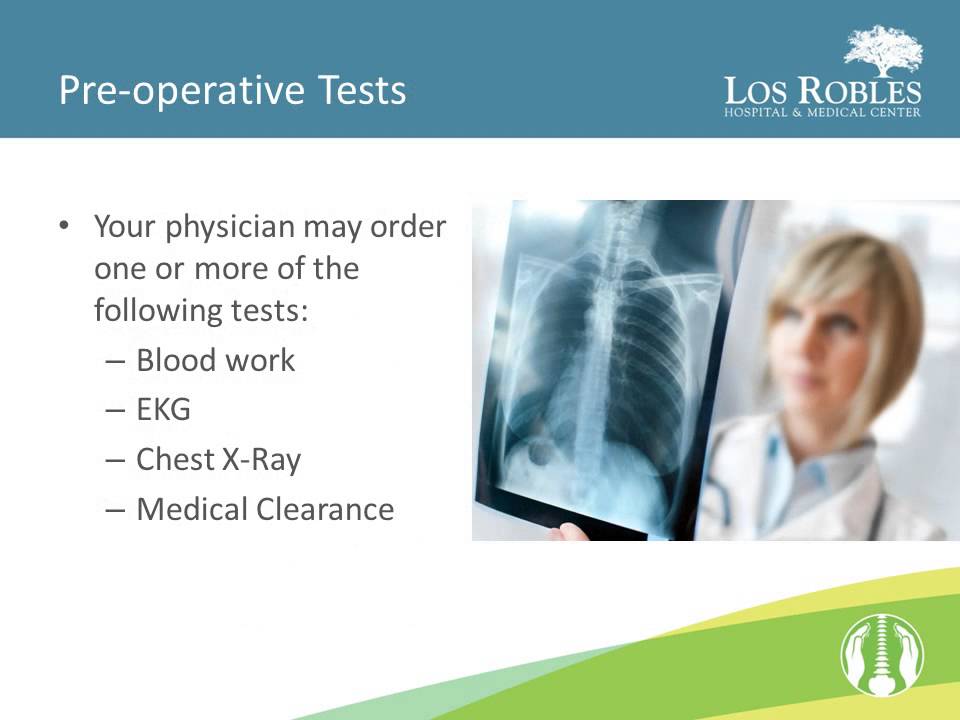 Pre-operative Tests

LOS ROBLES
HOSPITAL & MEDICAL CENTER

• Your physician may order one or more of the following tests:
– Blood work
– EKG
– Chest X-Ray
– Medical Clearance